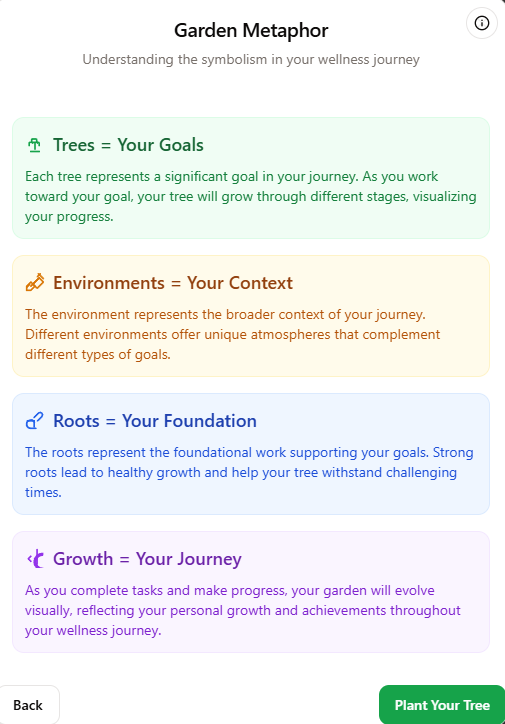 Garden Metaphor

Understanding the symbolism in your wellness journey

Trees = Your Goals

Each tree represents a significant goal in your journey. As you work toward your goal, your tree will grow through different stages, visualizing your progress.

Environments = Your Context

The environment represents the broader context of your journey. Different environments offer unique atmospheres that complement different types of goals.

Roots = Your Foundation

The roots represent the foundational work supporting your goals. Strong roots lead to healthy growth and help your tree withstand challenging times.

Growth = Your Journey

As you complete tasks and make progress, your garden will evolve visually, reflecting your personal growth and achievements throughout your wellness journey.

Back

Plant Your Tree